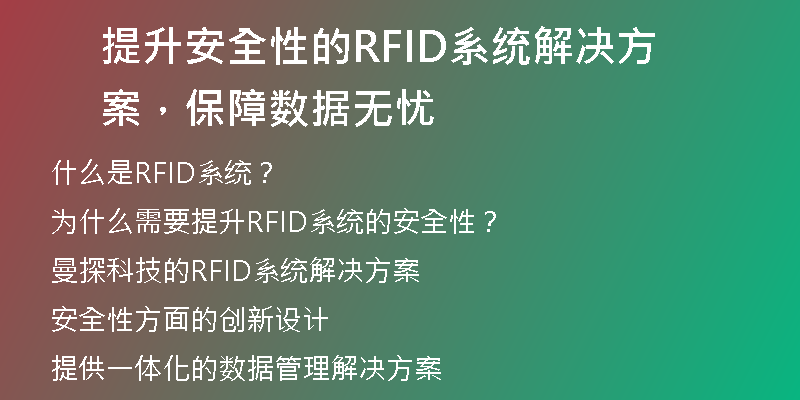 提升安全性的RFID系统解决方案，保障数据无忧

什么是RFID系统？

为什么需要提升RFID系统的安全性？

曼探科技的RFID系统解决方案

安全性方面的创新设计

提供一体化的数据管理解决方案